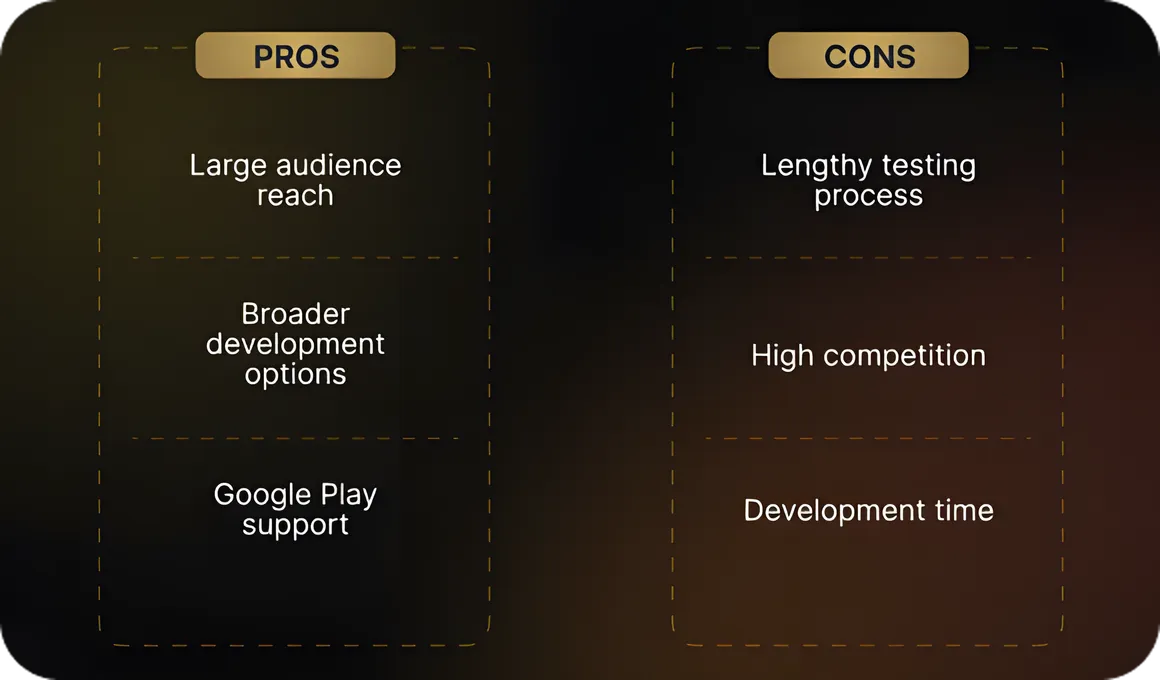 PROS

Large audience reach

Broader development options

Google Play support

CONS

Lengthy testing process

High competition

Development time